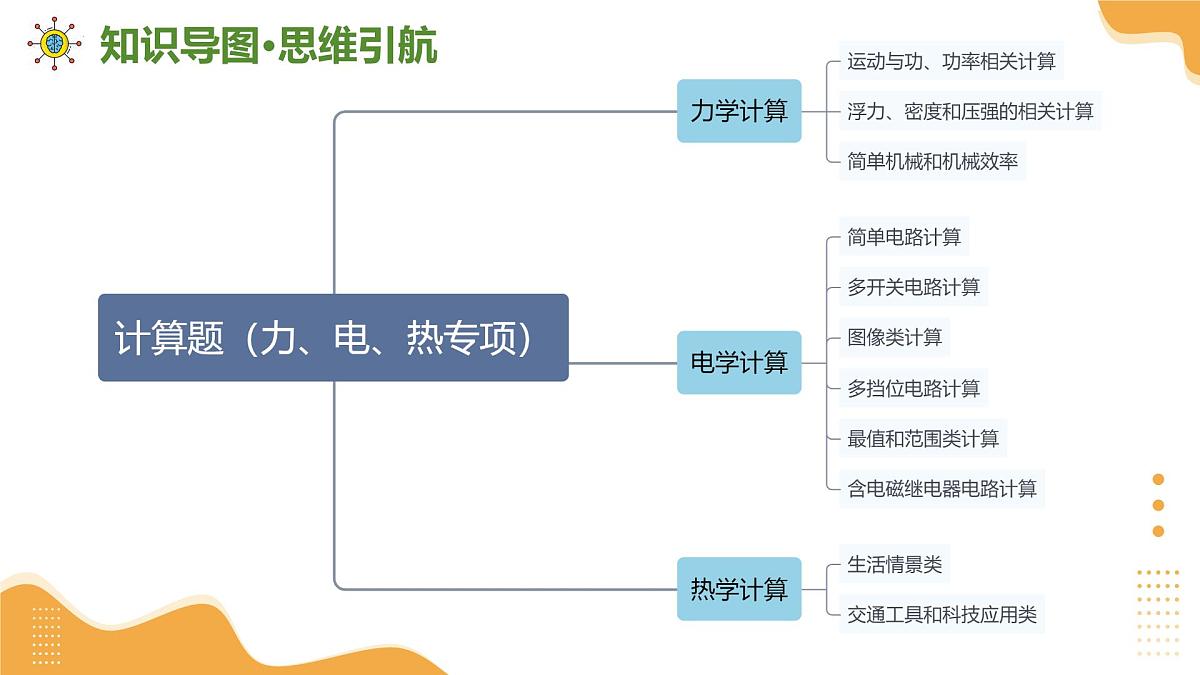 知识导图·思维引航

计算题（力、电、热专项）

力学计算
运动与功、功率相关计算
浮力、密度和压强的相关计算
简单机械和机械效率

电学计算
简单电路计算
多开关电路计算
图像类计算
多挡位电路计算
最值和范围类计算
含电磁继电器电路计算

热学计算
生活情景类
交通工具和科技应用类